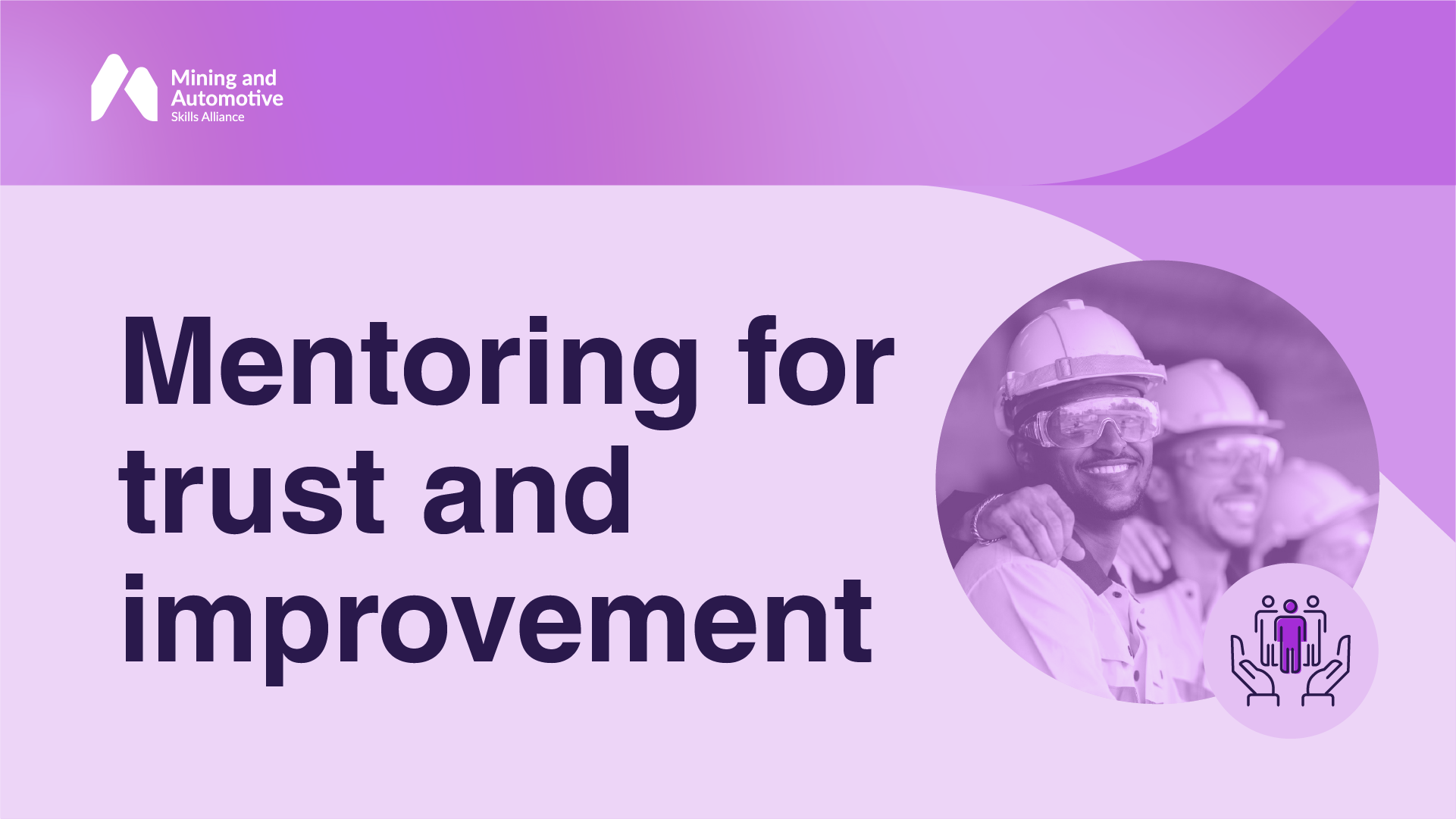 Mining and Automotive
Skills Alliance

Mentoring for trust and improvement